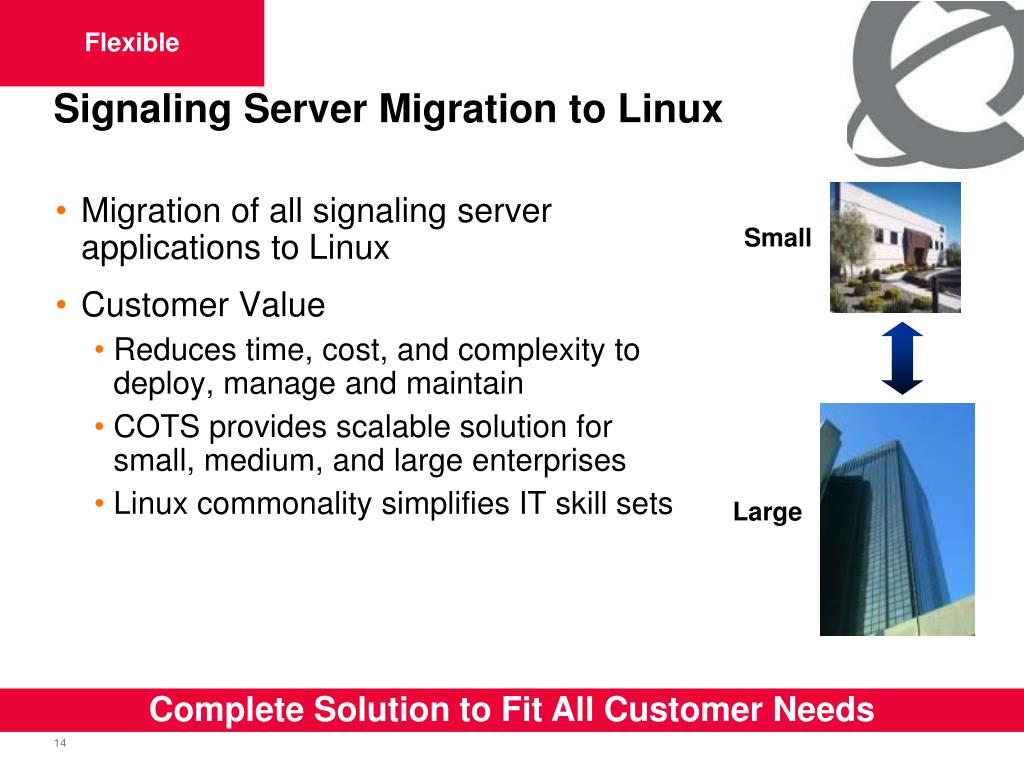 Flexible

Signaling Server Migration to Linux

• Migration of all signaling server applications to Linux
• Customer Value
  • Reduces time, cost, and complexity to deploy, manage and maintain
  • COTS provides scalable solution for small, medium, and large enterprises
  • Linux commonality simplifies IT skill sets

Small

Large

Complete Solution to Fit All Customer Needs

14